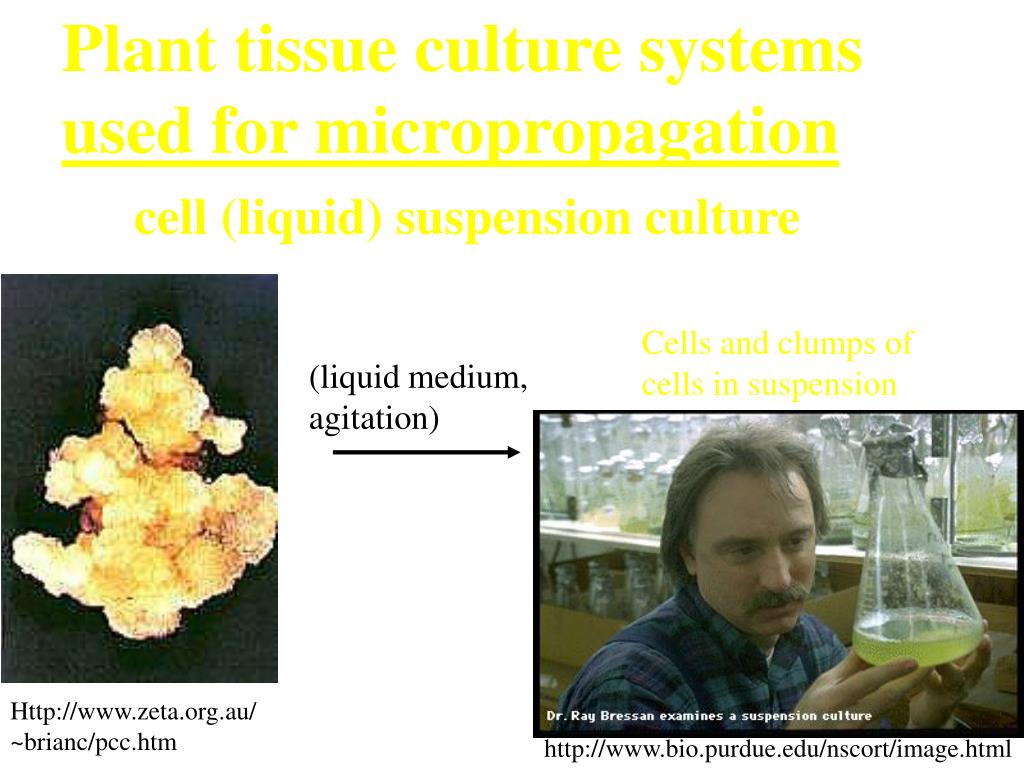 Plant tissue culture systems used for micropropagation

cell (liquid) suspension culture

(liquid medium, agitation)

Cells and clumps of cells in suspension

Dr. Ray Bressan examines a suspension culture

Http://www.zeta.org.au/~brianc/pcc.htm

http://www.bio.purdue.edu/nscort/image.html